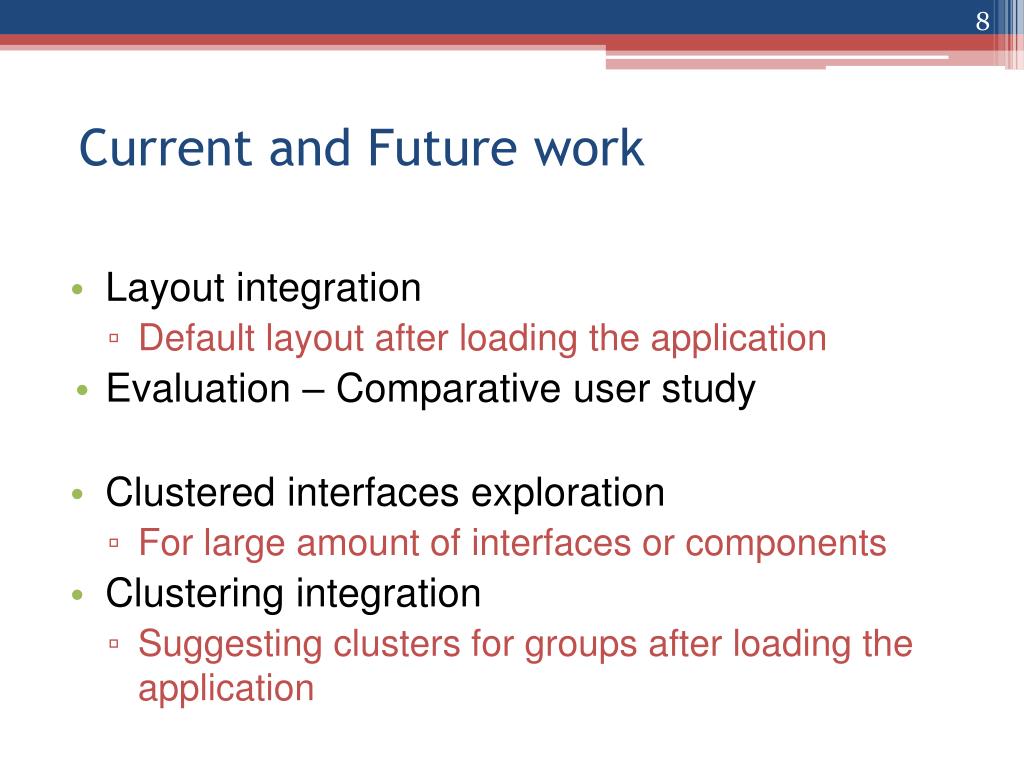 8

Current and Future work

• Layout integration
  ▫ Default layout after loading the application
• Evaluation – Comparative user study

• Clustered interfaces exploration
  ▫ For large amount of interfaces or components
• Clustering integration
  ▫ Suggesting clusters for groups after loading the application